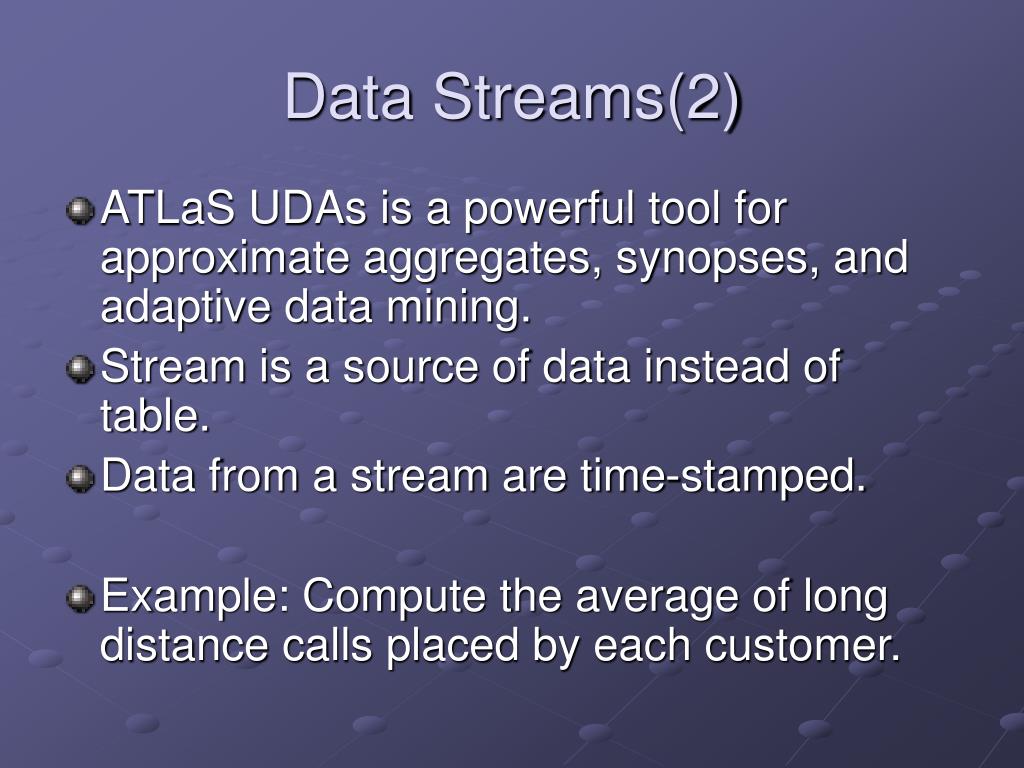 Data Streams(2)

ATLaS UDAs is a powerful tool for approximate aggregates, synopses, and adaptive data mining.

Stream is a source of data instead of table.

Data from a stream are time-stamped.

Example: Compute the average of long distance calls placed by each customer.